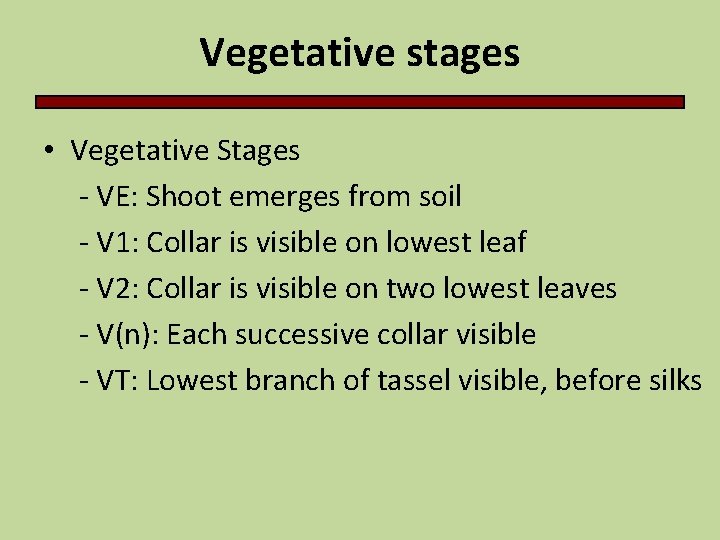 Vegetative stages

• Vegetative Stages
- VE: Shoot emerges from soil
- V1: Collar is visible on lowest leaf
- V2: Collar is visible on two lowest leaves
- V(n): Each successive collar visible
- VT: Lowest branch of tassel visible, before silks